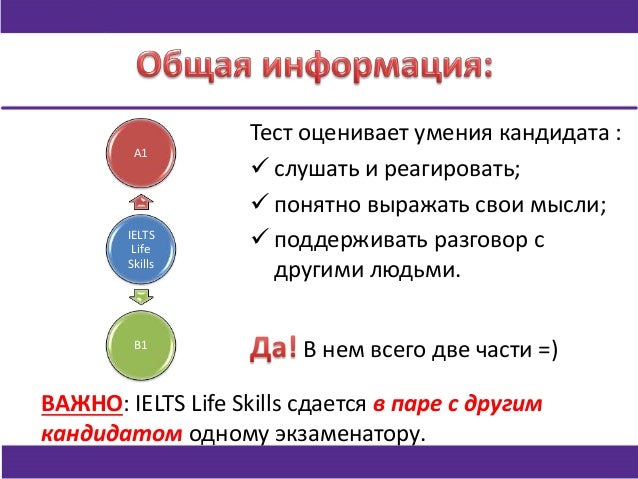 Общая информация:

A1

IELTS Life Skills

B1

Тест оценивает умения кандидата :
✓ слушать и реагировать;
✓ понятно выражать свои мысли;
✓ поддерживать разговор с другими людьми.

Да! В нем всего две части =)

ВАЖНО: IELTS Life Skills сдается в паре с другим кандидатом одному экзаменатору.